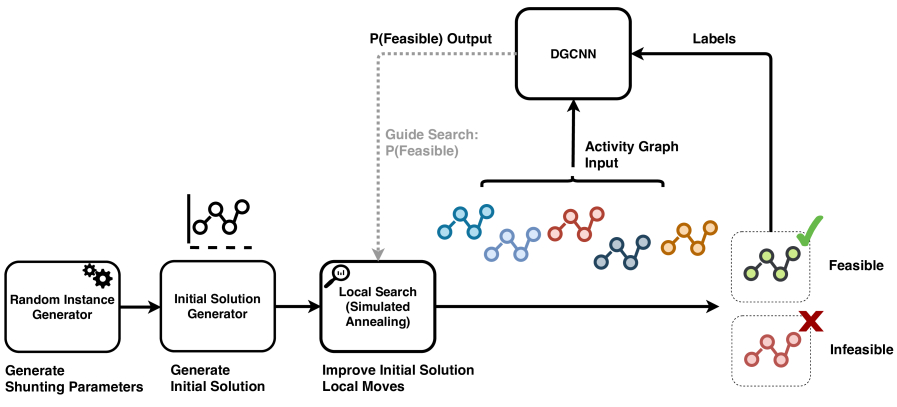 P(Feasible) Output

DGCNN

Labels

Guide Search: P(Feasible)

Activity Graph Input

Random Instance Generator

Initial Solution Generator

Local Search (Simulated Annealing)

Feasible

Infeasible

Generate Shunting Parameters

Generate Initial Solution

Improve Initial Solution Local Moves